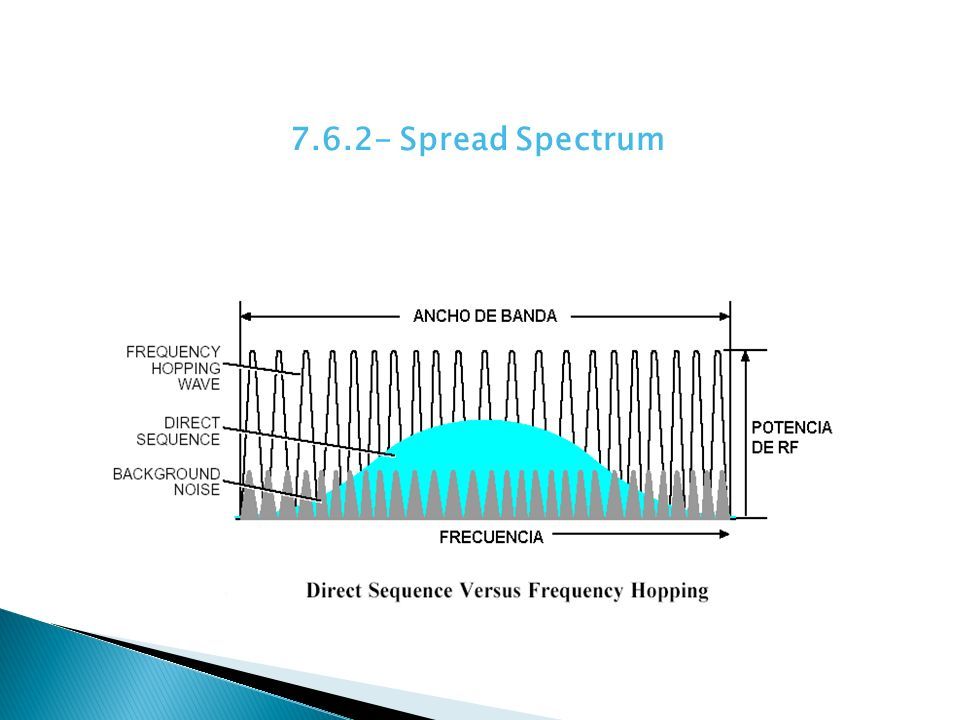 7.6.2- Spread Spectrum

ANCHO DE BANDA

FREQUENCY HOPPING WAVE

DIRECT SEQUENCE

BACKGROUND NOISE

POTENCIA DE RF

FRECUENCIA

Direct Sequence Versus Frequency Hopping